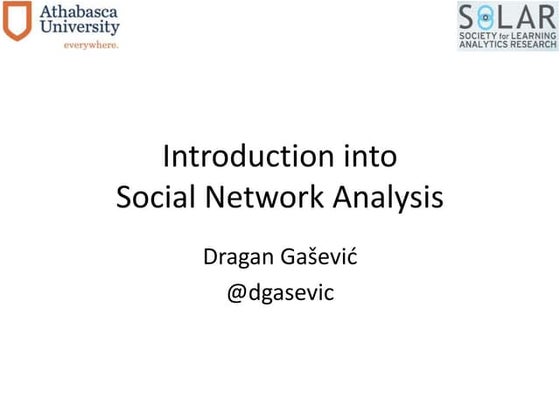 Athabasca University
everywhere.

SOLAR
SOCIETY for LEARNING ANALYTICS RESEARCH

Introduction into Social Network Analysis

Dragan Gašević
@dgasevic